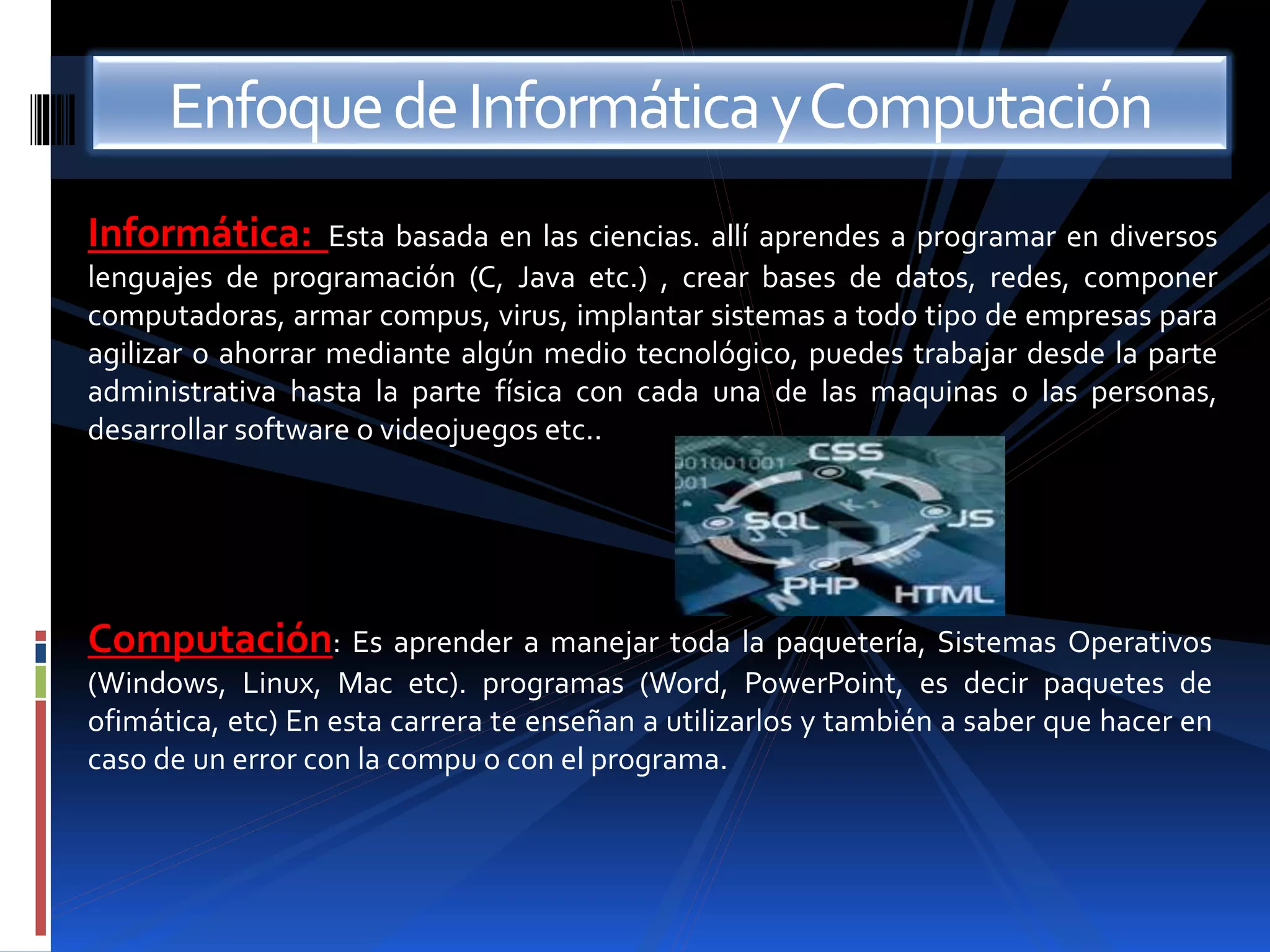 Enfoque de Informática y Computación

Informática: Esta basada en las ciencias. allí aprendes a programar en diversos lenguajes de programación (C, Java etc.) , crear bases de datos, redes, componer computadoras, armar compus, virus, implantar sistemas a todo tipo de empresas para agilizar o ahorrar mediante algún medio tecnológico, puedes trabajar desde la parte administrativa hasta la parte física con cada una de las maquinas o las personas, desarrollar software o videojuegos etc..

001001001
001
CSS
SQL
JS
PHP
HTML

Computación: Es aprender a manejar toda la paquetería, Sistemas Operativos (Windows, Linux, Mac etc). programas (Word, PowerPoint, es decir paquetes de ofimática, etc) En esta carrera te enseñan a utilizarlos y también a saber que hacer en caso de un error con la compu o con el programa.